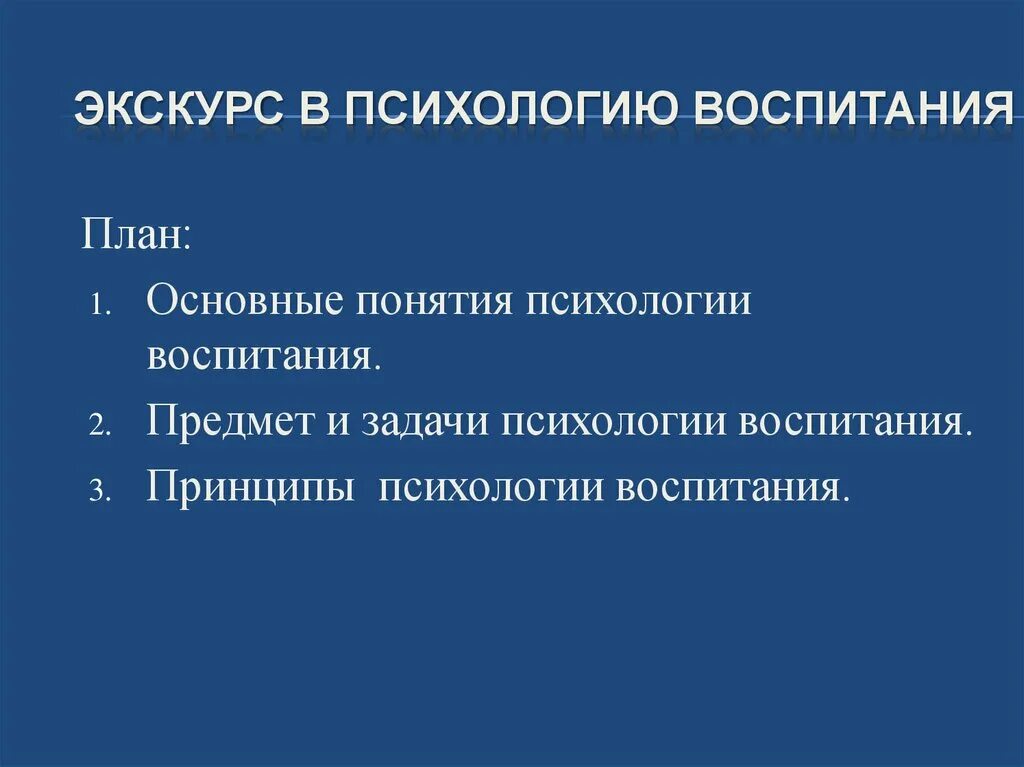 ЭКСКУРС В ПСИХОЛОГИЮ ВОСПИТАНИЯ

План:

1. Основные понятия психологии воспитания.
2. Предмет и задачи психологии воспитания.
3. Принципы психологии воспитания.